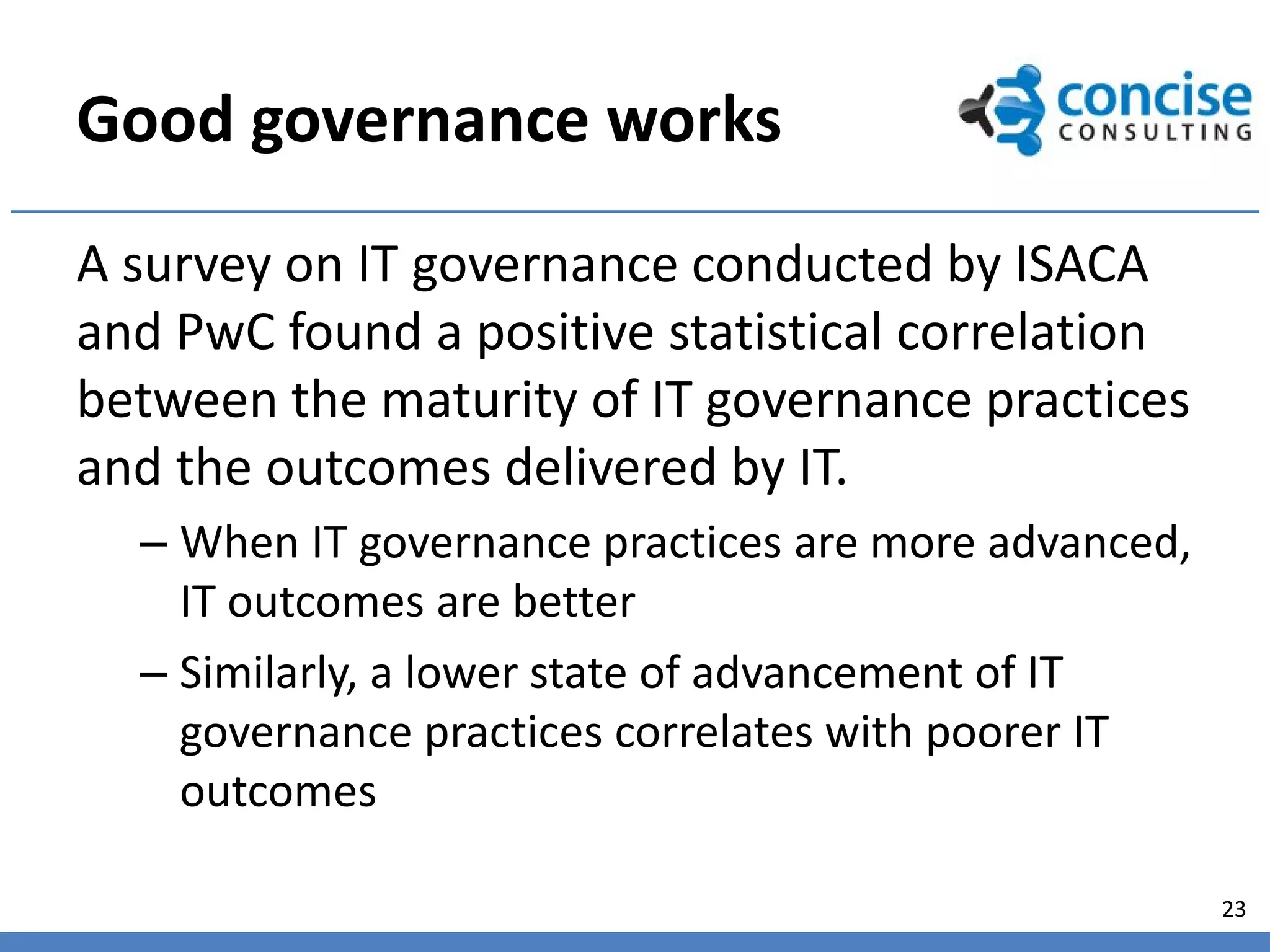 Good governance works

concise
CONSULTING

A survey on IT governance conducted by ISACA and PwC found a positive statistical correlation between the maturity of IT governance practices and the outcomes delivered by IT.

– When IT governance practices are more advanced, IT outcomes are better

– Similarly, a lower state of advancement of IT governance practices correlates with poorer IT outcomes

23